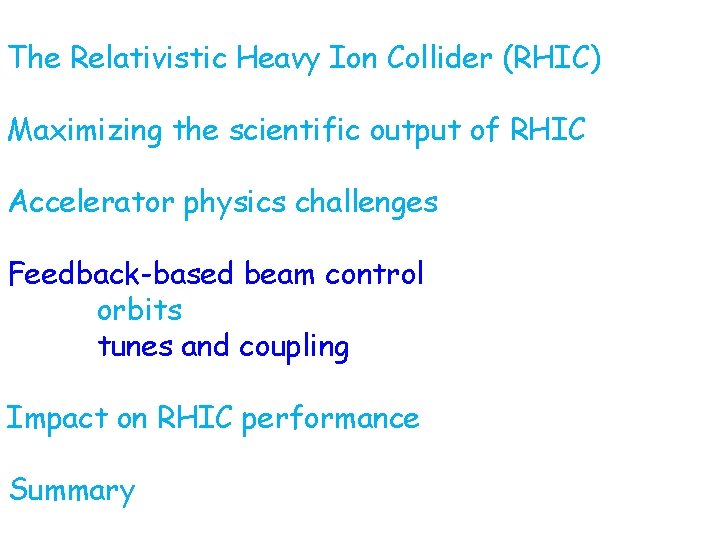 The Relativistic Heavy Ion Collider (RHIC)

Maximizing the scientific output of RHIC

Accelerator physics challenges

Feedback-based beam control
orbits
tunes and coupling

Impact on RHIC performance

Summary